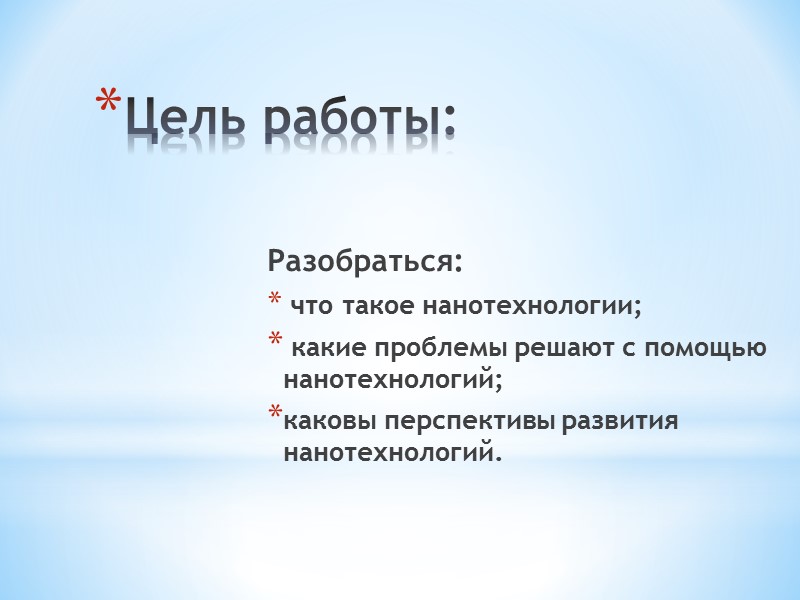 *Цель работы:

Разобраться:

* что такое нанотехнологии;

* какие проблемы решают с помощью нанотехнологий;

*каковы перспективы развития нанотехнологий.